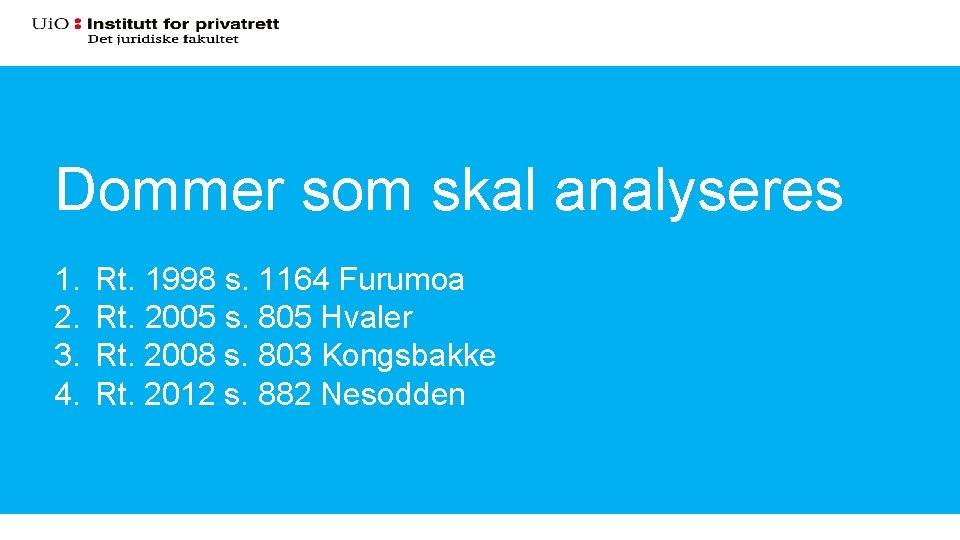 UiO : Institutt for privatrett
Det juridiske fakultet

Dommer som skal analyseres

1. Rt. 1998 s. 1164 Furumoa
2. Rt. 2005 s. 805 Hvaler
3. Rt. 2008 s. 803 Kongsbakke
4. Rt. 2012 s. 882 Nesodden